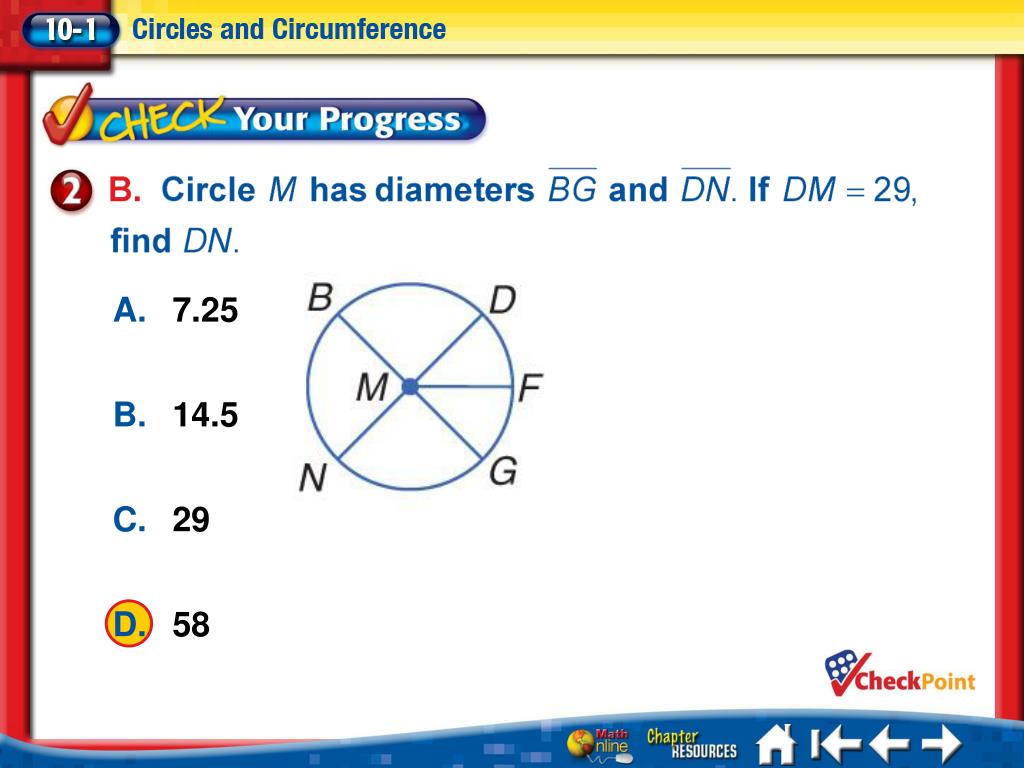 10-1 Circles and Circumference

CHECK Your Progress

2 B. Circle $M$ has diameters $\overline{BG}$ and $\overline{DN}$. If $DM = 29$, find $DN$.

A. 7.25

B. 14.5

C. 29

D. 58

B D M F N G

CheckPoint

Math Online Chapter RESOURCES